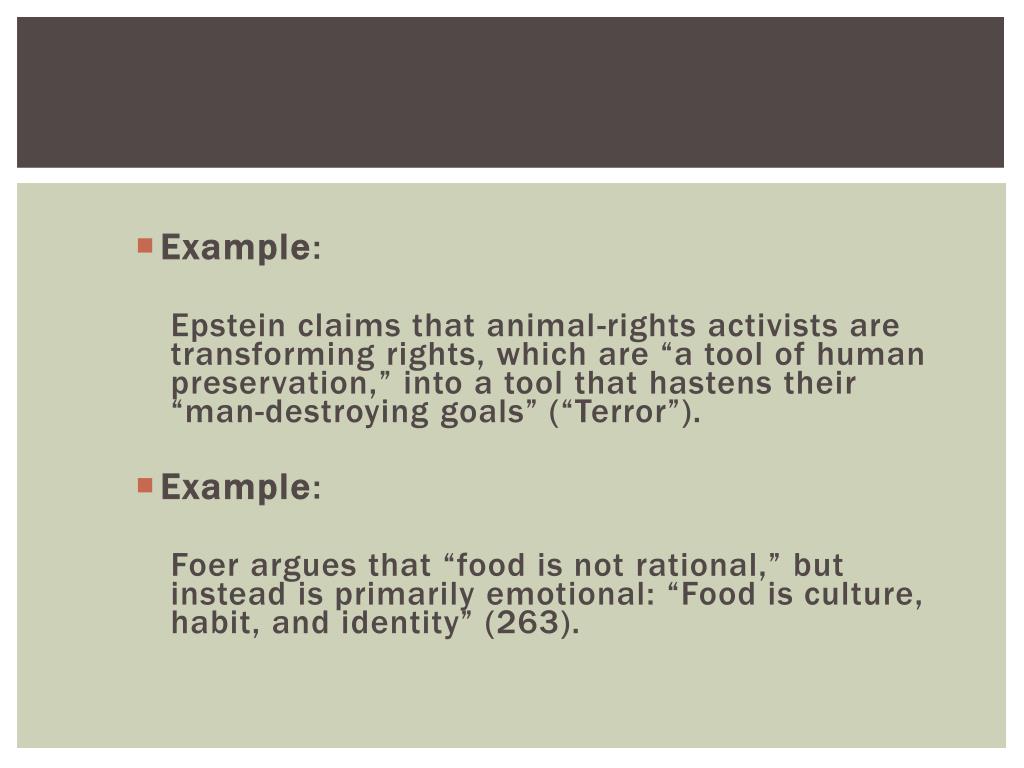 Example:

Epstein claims that animal-rights activists are transforming rights, which are “a tool of human preservation,” into a tool that hastens their “man-destroying goals” (“Terror”).

Example:

Foer argues that “food is not rational,” but instead is primarily emotional: “Food is culture, habit, and identity” (263).